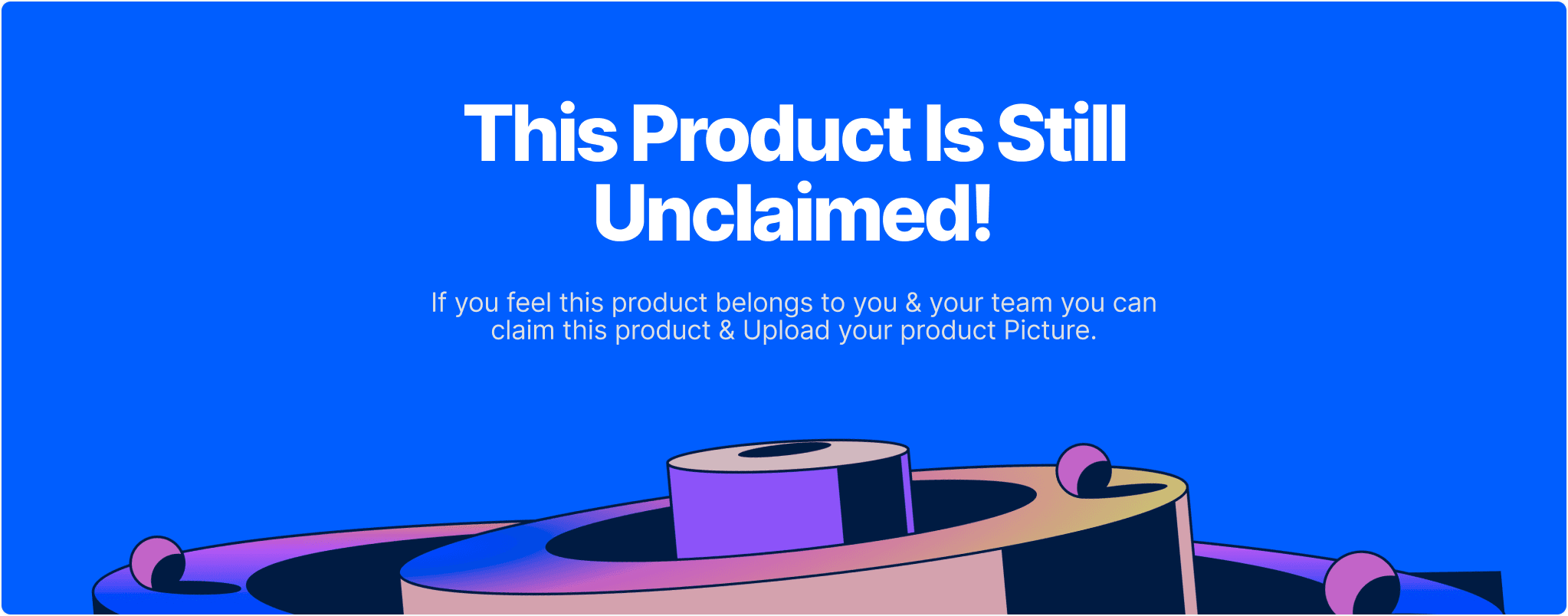 This Product Is Still Unclaimed!

If you feel this product belongs to you & your team you can claim this product & Upload your product Picture.